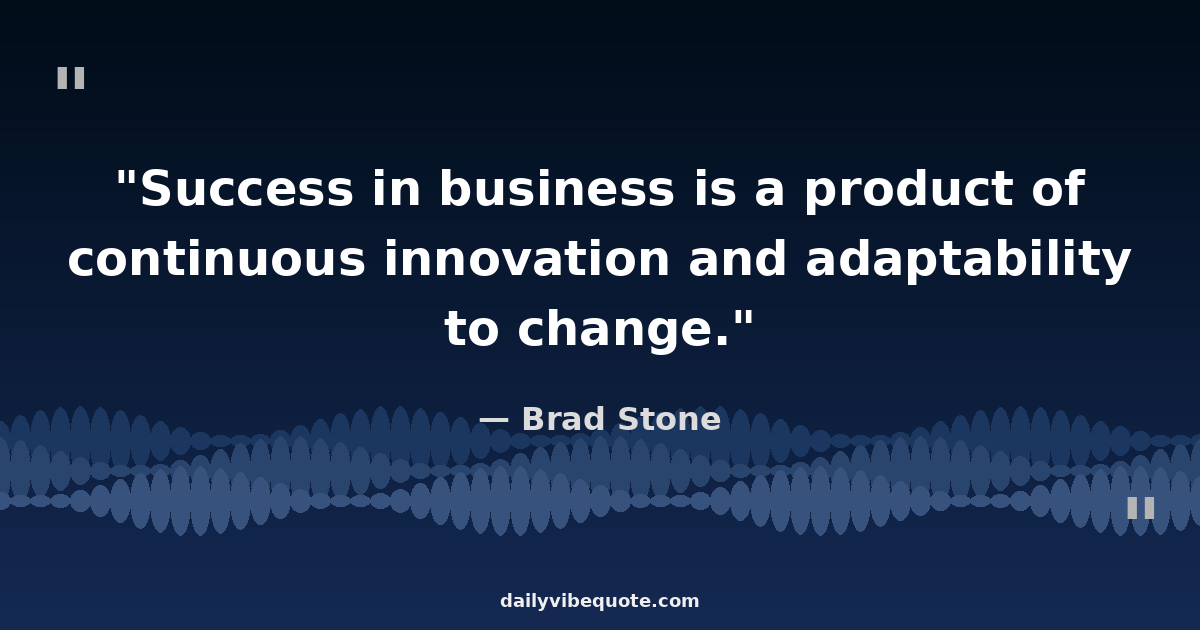 "

"Success in business is a product of continuous innovation and adaptability to change."

— Brad Stone

"

dailyvibequote.com